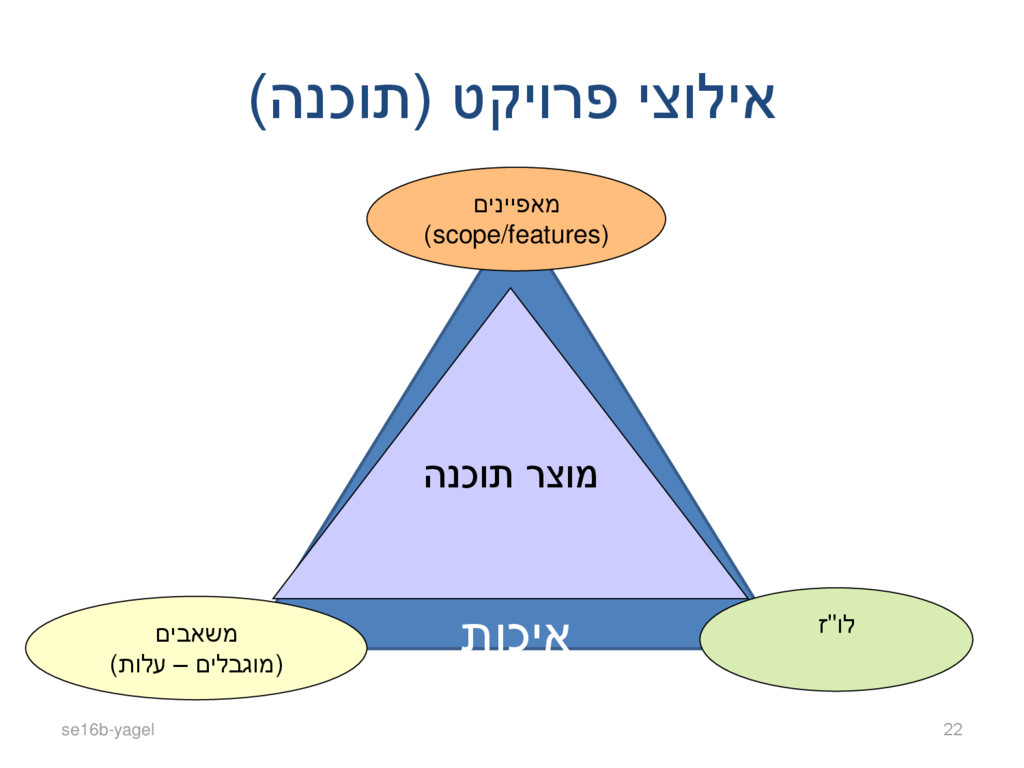 אילוצי פרויקט (תוכנה)

מאפיינים
(scope/features)

מוצר תוכנה

איכות

משאבים
(מוגבלים – עלות)

לו"ז

se16b-yagel

22